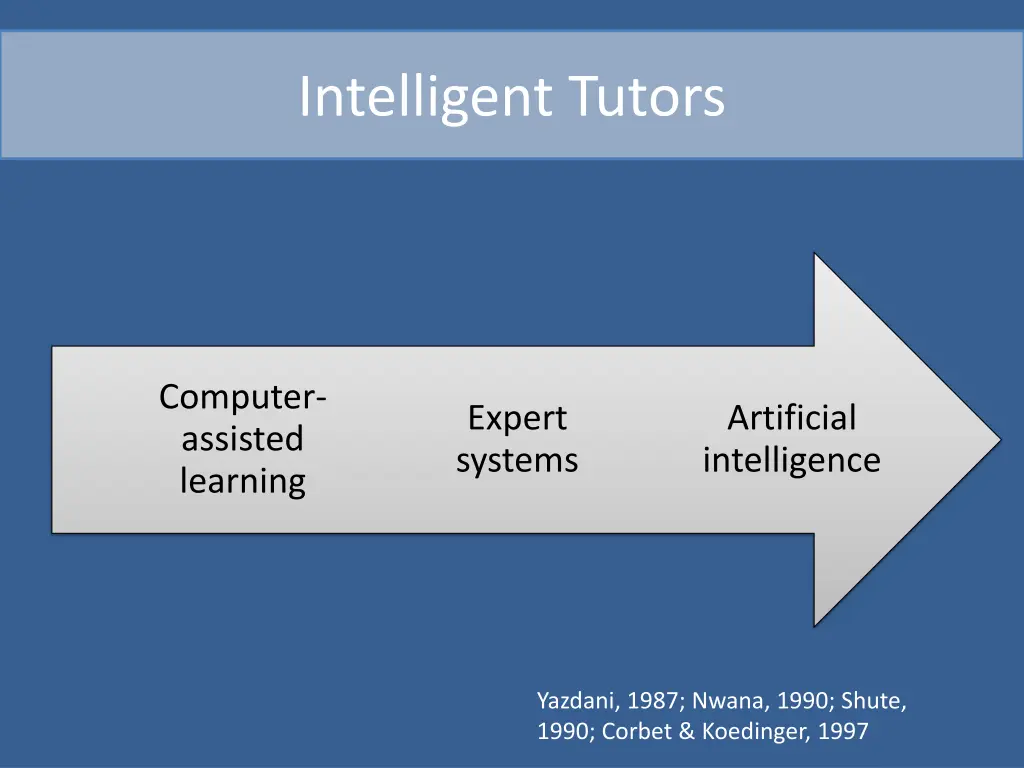 Intelligent Tutors

Computer-assisted learning

Expert systems

Artificial intelligence

Yazdani, 1987; Nwana, 1990; Shute, 1990; Corbet & Koedinger, 1997